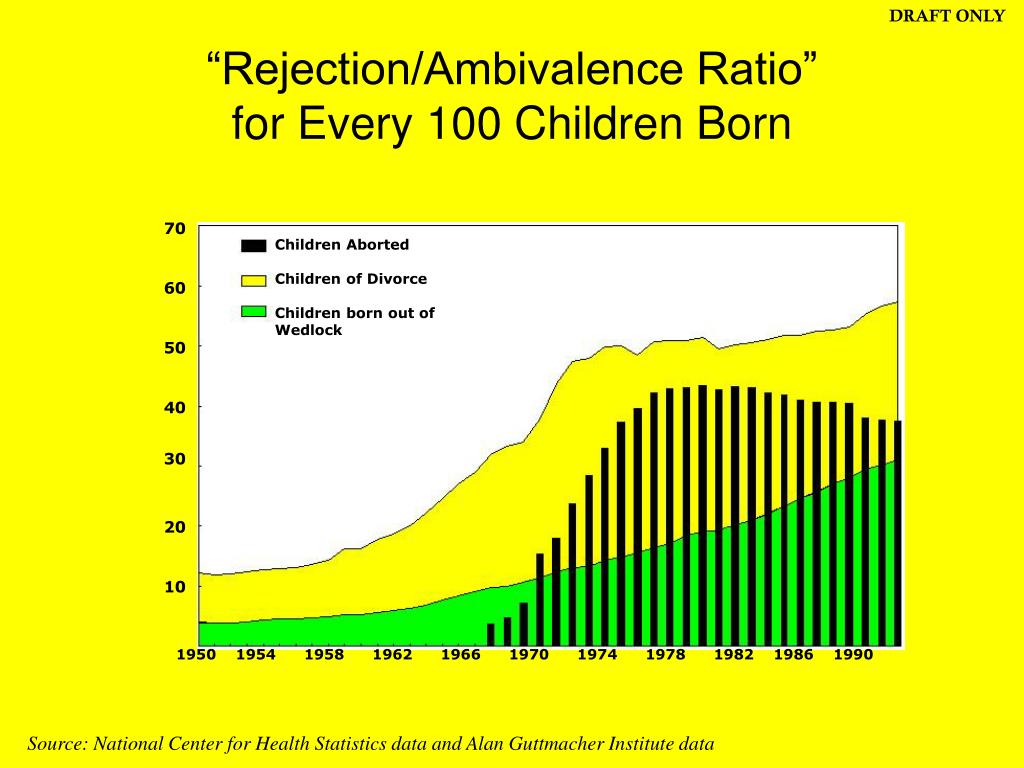 DRAFT ONLY

“Rejection/Ambivalence Ratio” for Every 100 Children Born

70
60
50
40
30
20
10

Children Aborted
Children of Divorce
Children born out of Wedlock

1950 1954 1958 1962 1966 1970 1974 1978 1982 1986 1990

Source: National Center for Health Statistics data and Alan Guttmacher Institute data